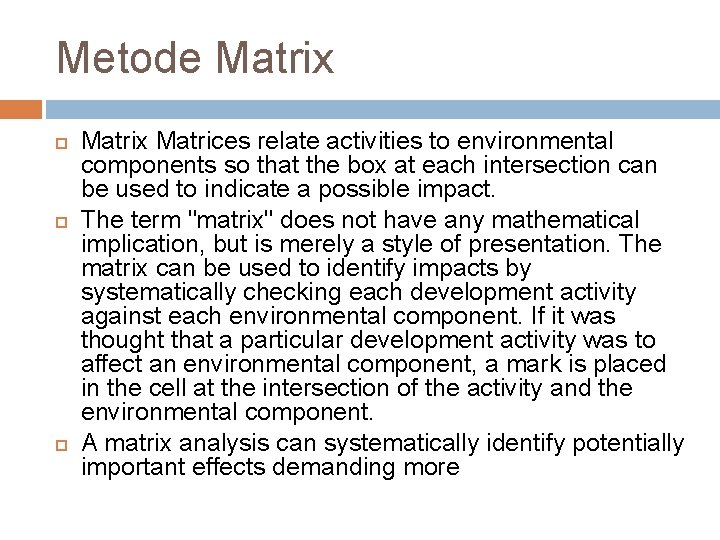 Metode Matrix

Matrix Matrices relate activities to environmental components so that the box at each intersection can be used to indicate a possible impact.

The term "matrix" does not have any mathematical implication, but is merely a style of presentation. The matrix can be used to identify impacts by systematically checking each development activity against each environmental component. If it was thought that a particular development activity was to affect an environmental component, a mark is placed in the cell at the intersection of the activity and the environmental component.

A matrix analysis can systematically identify potentially important effects demanding more